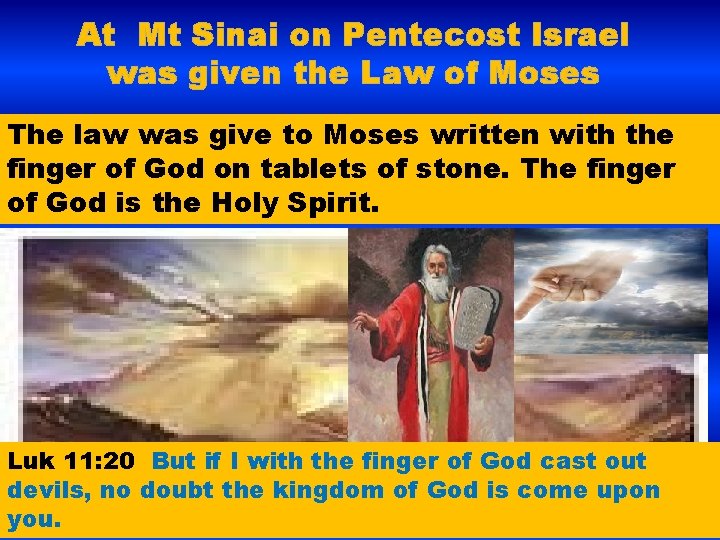 At Mt Sinai on Pentecost Israel was given the Law of Moses

The law was give to Moses written with the finger of God on tablets of stone. The finger of God is the Holy Spirit.

Luk 11:20 But if I with the finger of God cast out devils, no doubt the kingdom of God is come upon you.